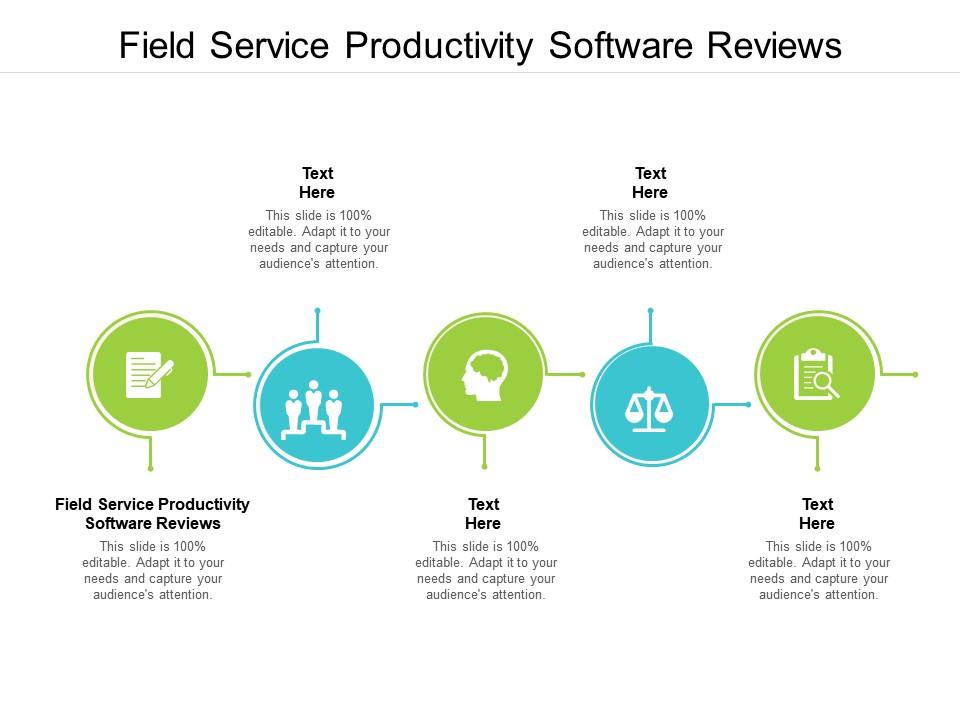 Field Service Productivity Software Reviews

Text Here
This slide is 100% editable. Adapt it to your needs and capture your audience's attention.

Text Here
This slide is 100% editable. Adapt it to your needs and capture your audience's attention.

Field Service Productivity Software Reviews
This slide is 100% editable. Adapt it to your needs and capture your audience's attention.

Text Here
This slide is 100% editable. Adapt it to your needs and capture your audience's attention.

Text Here
This slide is 100% editable. Adapt it to your needs and capture your audience's attention.